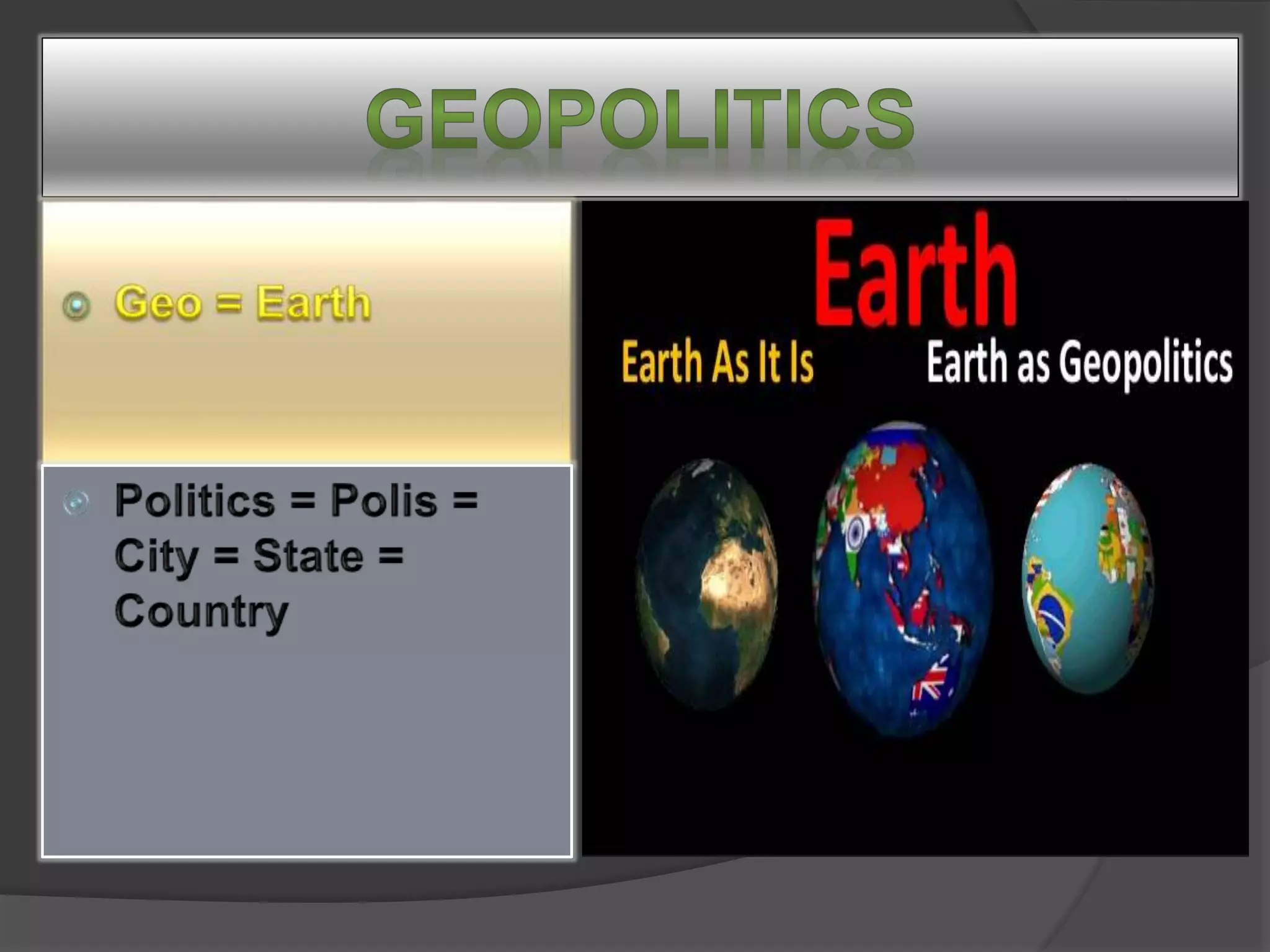 GEOPOLITICS

Geo = Earth

Politics = Polis = City = State = Country

Earth

Earth As It Is

Earth as Geopolitics